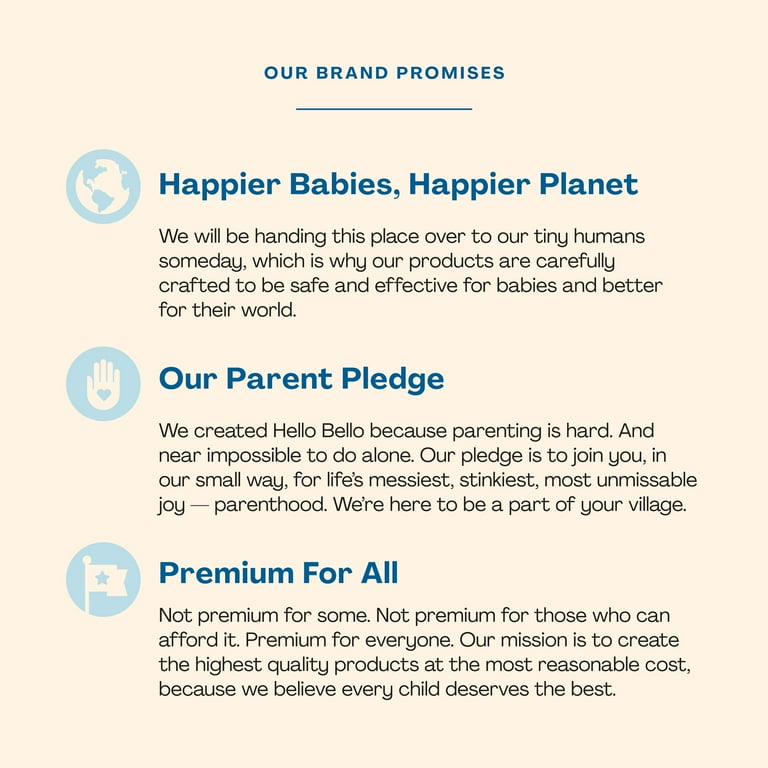 OUR BRAND PROMISES

Happier Babies, Happier Planet

We will be handing this place over to our tiny humans someday, which is why our products are carefully crafted to be safe and effective for babies and better for their world.

Our Parent Pledge

We created Hello Bello because parenting is hard. And near impossible to do alone. Our pledge is to join you, in our small way, for life's messiest, stinkiest, most unmissable joy — parenthood. We're here to be a part of your village.

Premium For All

Not premium for some. Not premium for those who can afford it. Premium for everyone. Our mission is to create the highest quality products at the most reasonable cost, because we believe every child deserves the best.